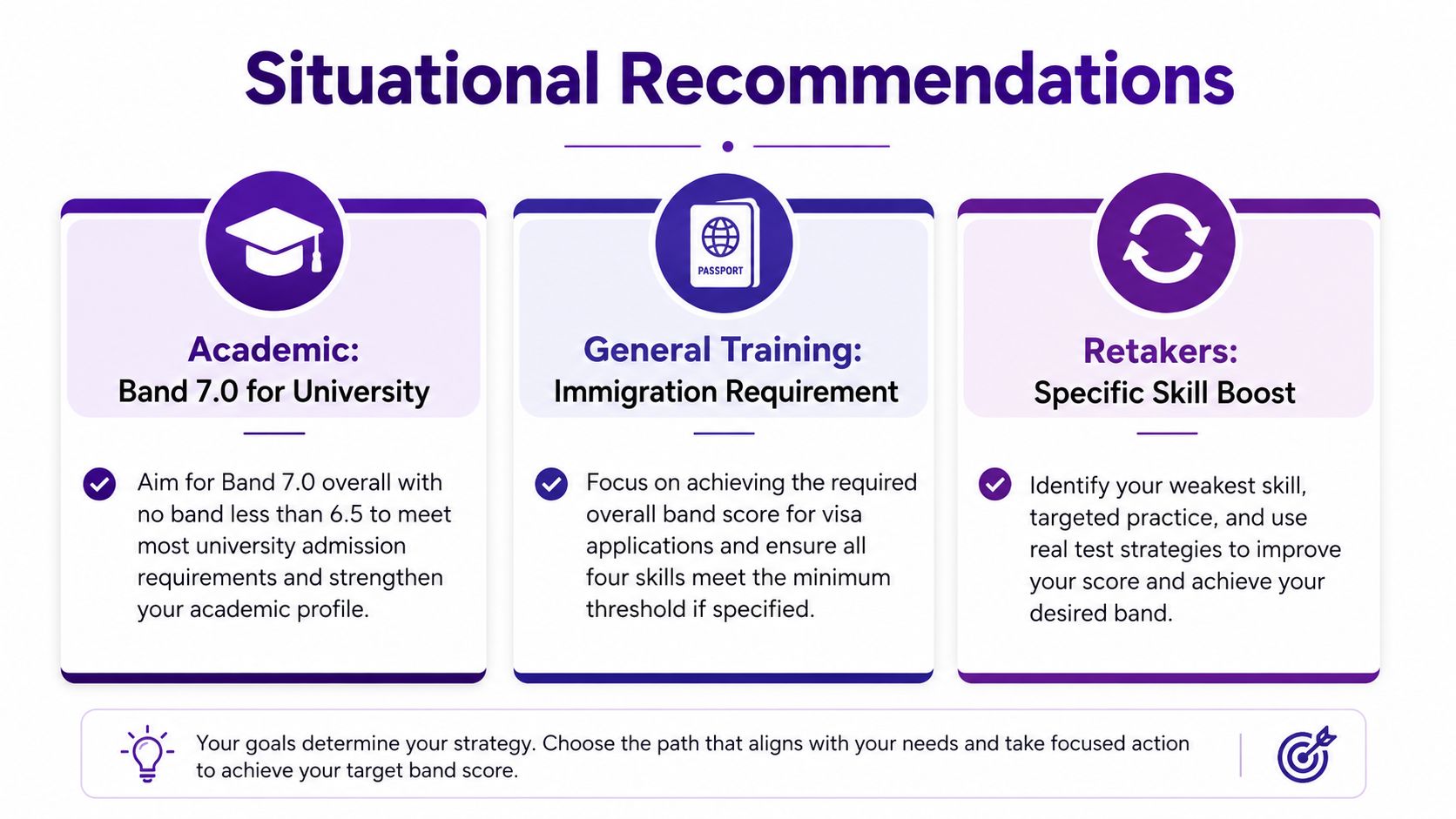 Situational Recommendations

Academic:
Band 7.0 for University

Aim for Band 7.0 overall with no band less than 6.5 to meet most university admission requirements and strengthen your academic profile.

PASSPORT

General Training:
Immigration Requirement

Focus on achieving the required overall band score for visa applications and ensure all four skills meet the minimum threshold if specified.

Retakers:
Specific Skill Boost

Identify your weakest skill, targeted practice, and use real test strategies to improve your score and achieve your desired band.

Your goals determine your strategy. Choose the path that aligns with your needs and take focused action to achieve your target band score.